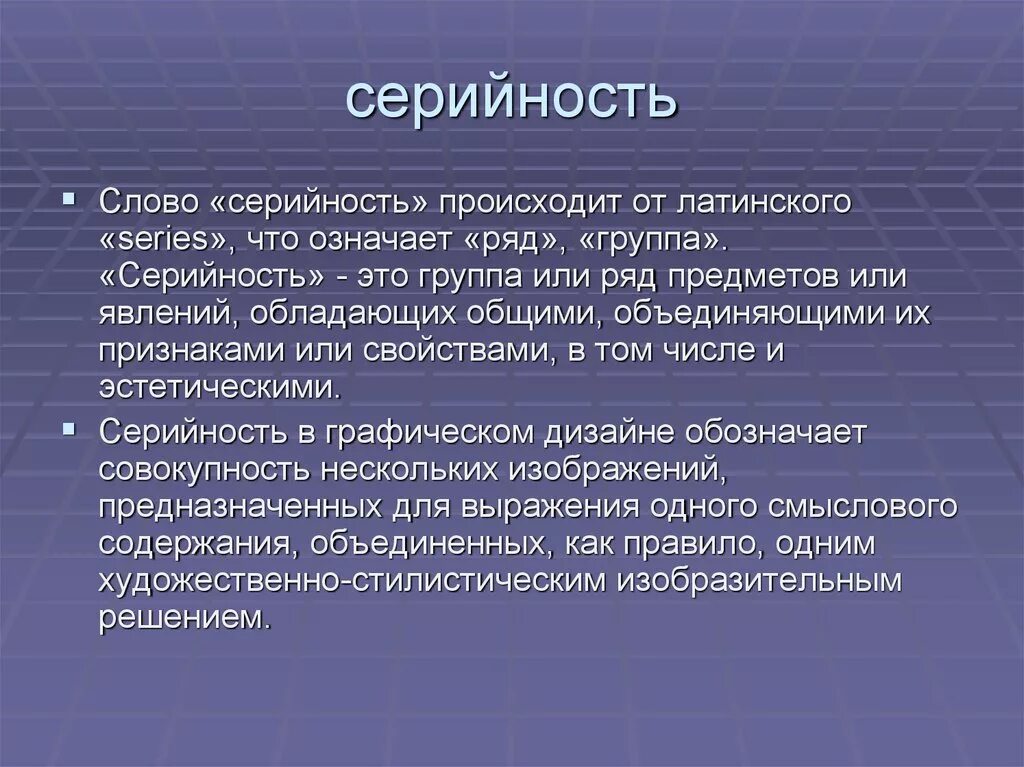 серийность

Слово «серийность» происходит от латинского «series», что означает «ряд», «группа». «Серийность» - это группа или ряд предметов или явлений, обладающих общими, объединяющими их признаками или свойствами, в том числе и эстетическими.

Серийность в графическом дизайне обозначает совокупность нескольких изображений, предназначенных для выражения одного смыслового содержания, объединенных, как правило, одним художественно-стилистическим изобразительным решением.